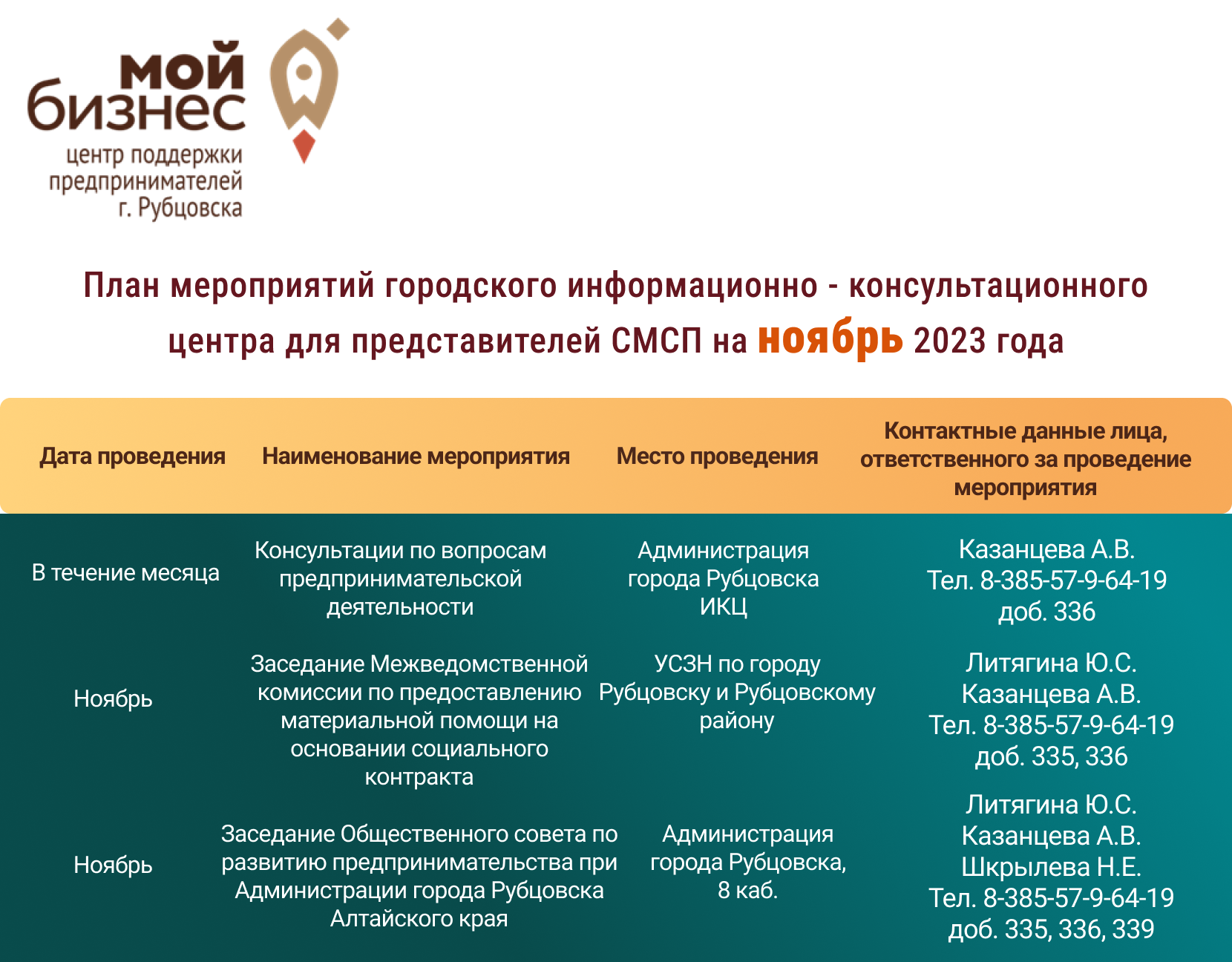 мой бизнес
центр поддержки предпринимателей г. Рубцовска

План мероприятий городского информационно - консультационного центра для представителей СМСП на ноябрь 2023 года

| Дата проведения | Наименование мероприятия | Место проведения | Контактные данные лица, ответственного за проведение мероприятия |
|---|---|---|---|
| В течение месяца | Консультации по вопросам предпринимательской деятельности | Администрация города Рубцовска ИКЦ | Казанцева А.В. Тел. 8-385-57-9-64-19 доб. 336 |
| Ноябрь | Заседание Межведомственной комиссии по предоставлению материальной помощи на основании социального контракта | УСЗН по городу Рубцовску и Рубцовскому району | Литягина Ю.С. Казанцева А.В. Тел. 8-385-57-9-64-19 доб. 335, 336 |
| Ноябрь | Заседание Общественного совета по развитию предпринимательства при Администрации города Рубцовска Алтайского края | Администрация города Рубцовска, 8 каб. | Литягина Ю.С. Казанцева А.В. Шкрылева Н.Е. Тел. 8-385-57-9-64-19 доб. 335, 336, 339 |